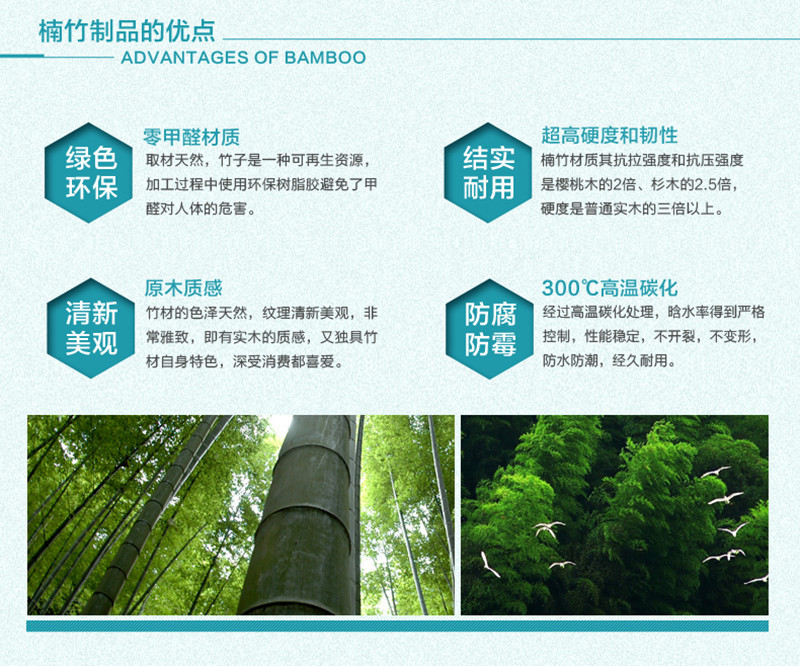 楠竹制品的优点
ADVANTAGES OF BAMBOO

绿色环保

零甲醛材质
取材天然，竹子是一种可再生资源，加工过程中使用环保树脂胶避免了甲醛对人体的危害。

结实耐用

超高硬度和韧性
楠竹材质其抗拉强度和抗压强度是樱桃木的2倍、杉木的2.5倍，硬度是普通实木的三倍以上。

清新美观

原木质感
竹材的色泽天然，纹理清新美观，非常雅致，即有实木的质感，又独具竹材自身特色，深受消费都喜爱。

防腐防霉

300℃高温碳化
经过高温碳化处理，晗水率得到严格控制，性能稳定，不开裂，不变形，防水防潮，经久耐用。